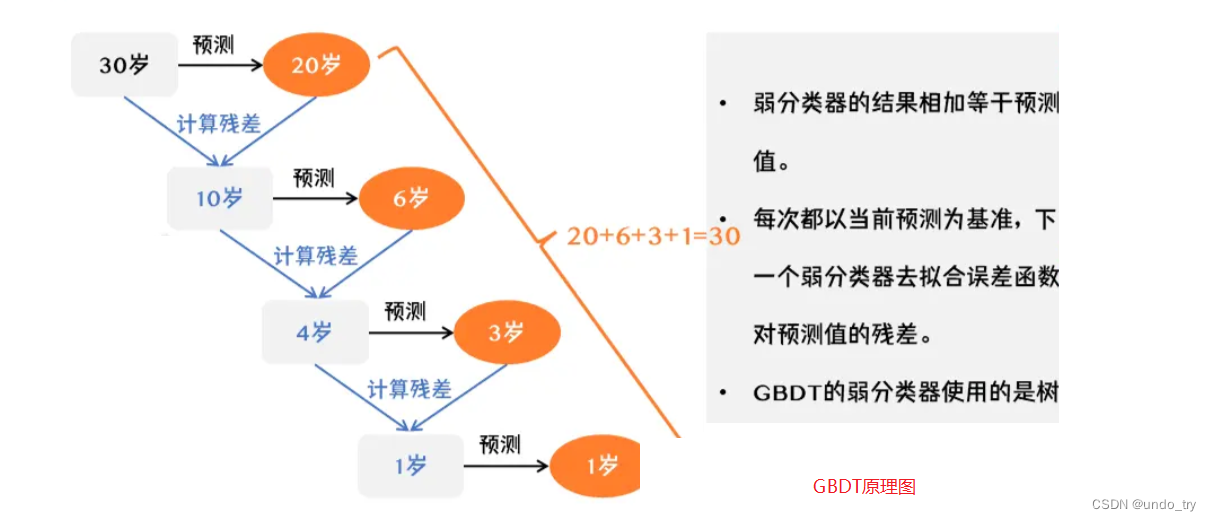 30岁

预测

20岁

计算残差

10岁

预测

6岁

计算残差

4岁

预测

3岁

计算残差

1岁

预测

1岁

20+6+3+1=30

• 弱分类器的结果相加等于预测值。

• 每次都以当前预测为基准，下一个弱分类器去拟合误差函数对预测值的残差。

• GBDT的弱分类器使用的是树

GBDT原理图

CSDN @undo_try